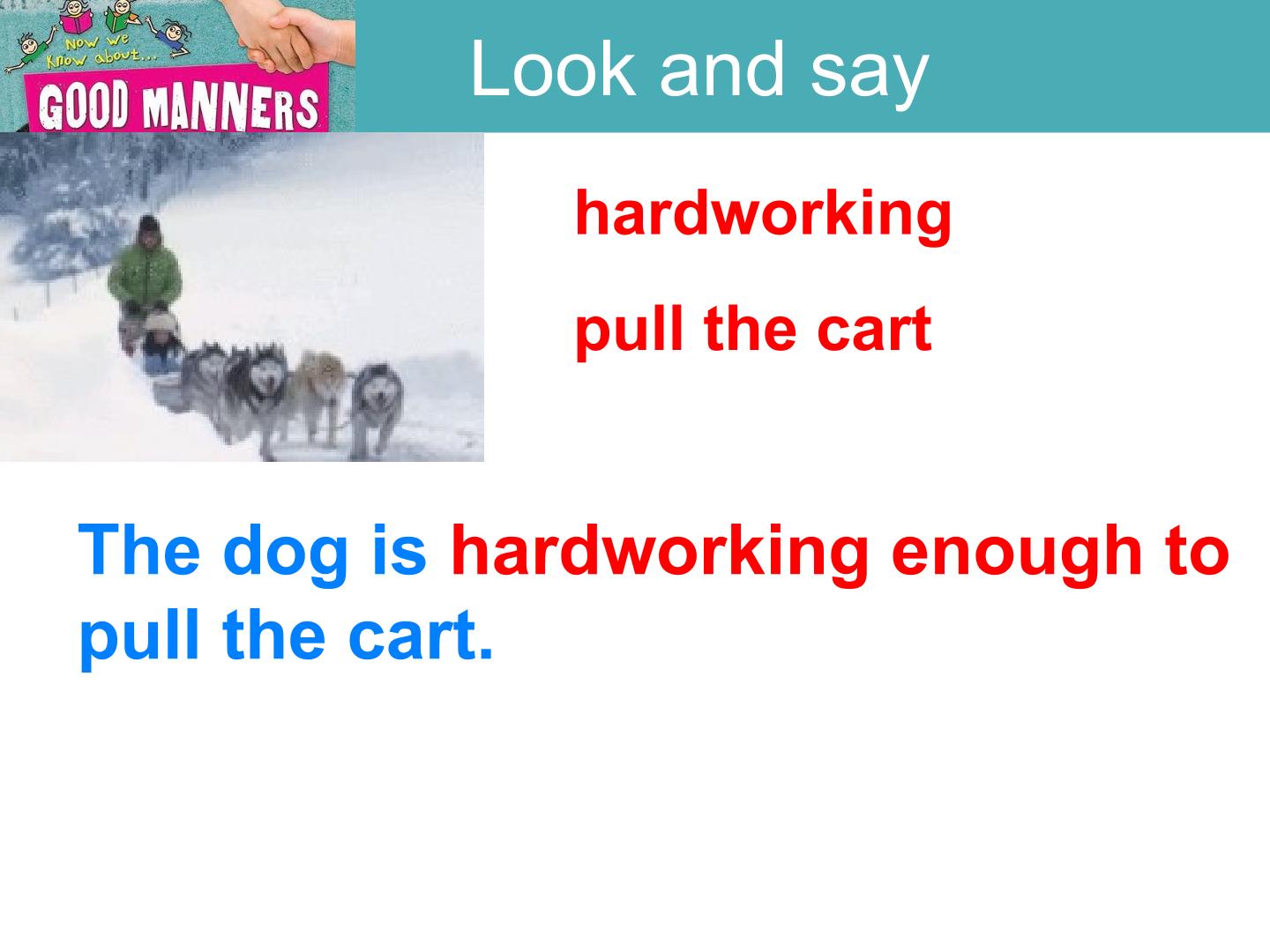 Now we Know about...
GOOD MANNERS

Look and say

hardworking

pull the cart

The dog is hardworking enough to pull the cart.